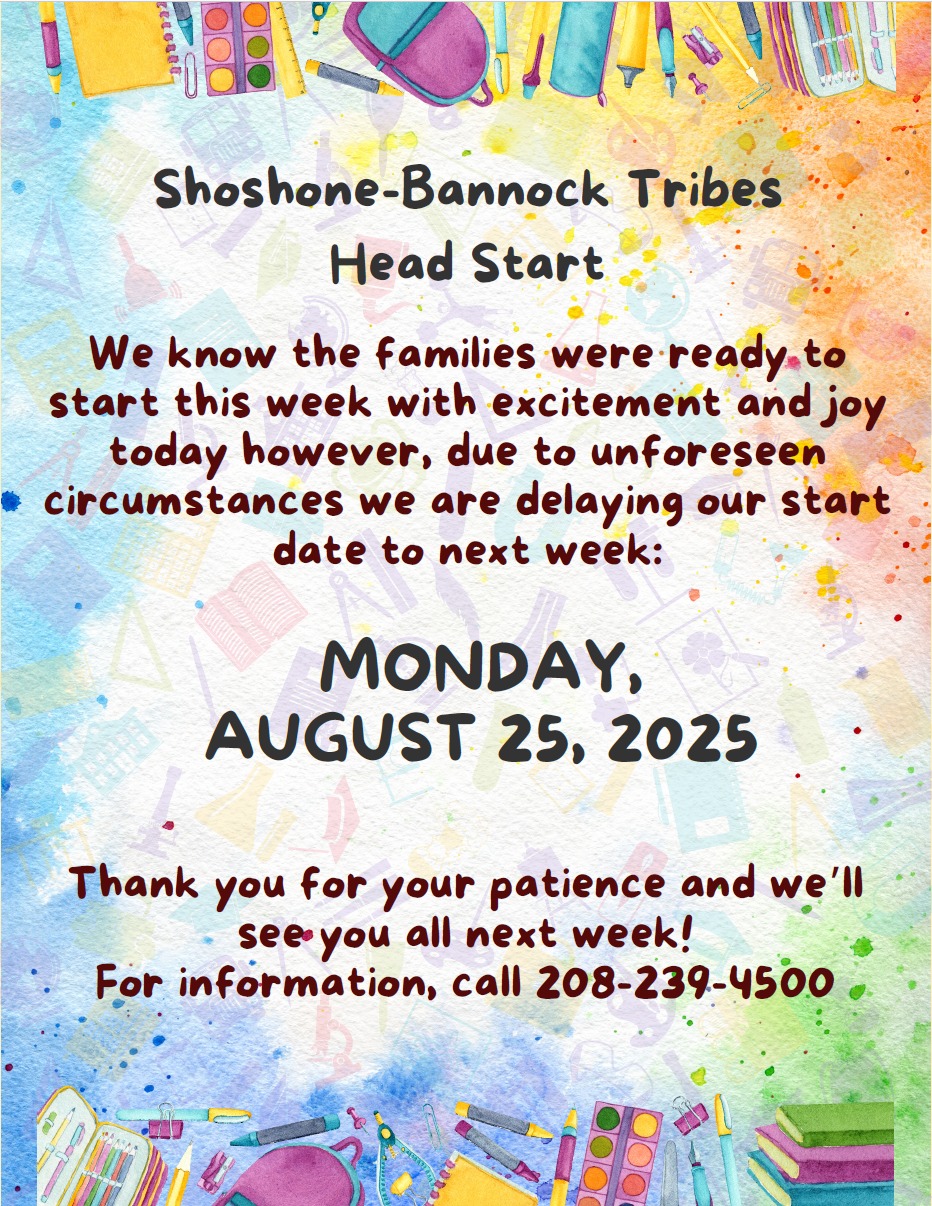 Shoshone-Bannock Tribes
Head Start

We know the families were ready to start this week with excitement and joy today however, due to unforeseen circumstances we are delaying our start date to next week:

MONDAY,
AUGUST 25, 2025

Thank you for your patience and we'll see you all next week!
For information, call 208-239-4500